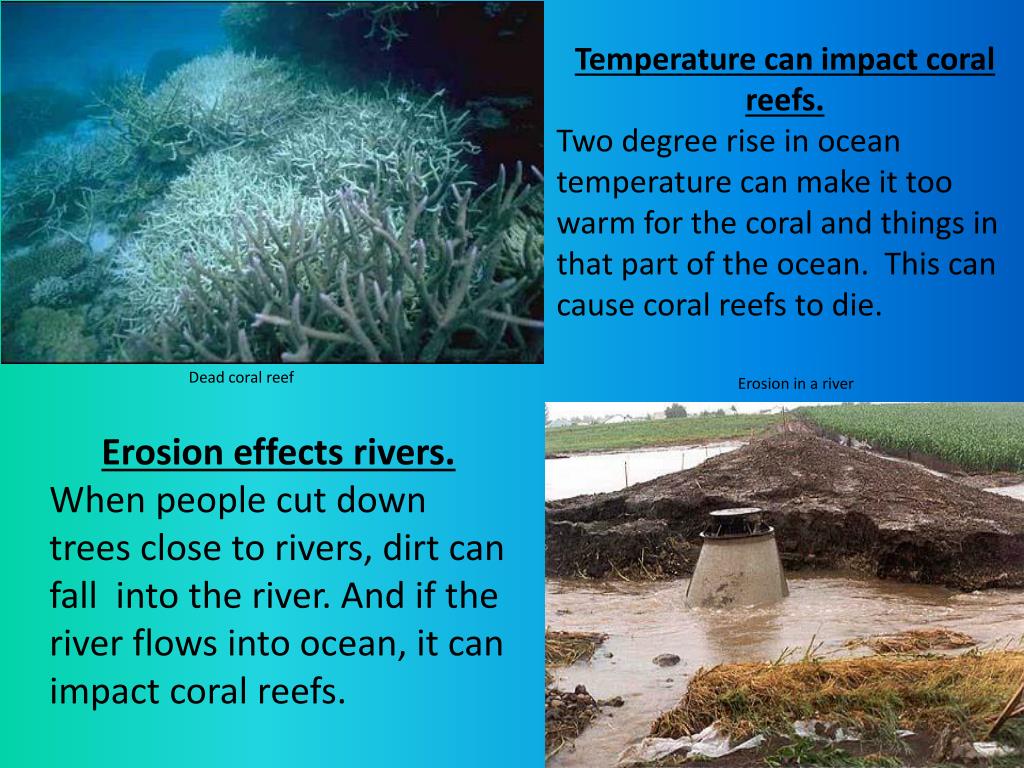 Temperature can impact coral reefs.
Two degree rise in ocean temperature can make it too warm for the coral and things in that part of the ocean. This can cause coral reefs to die.

Dead coral reef

Erosion in a river

Erosion effects rivers.
When people cut down trees close to rivers, dirt can fall into the river. And if the river flows into ocean, it can impact coral reefs.